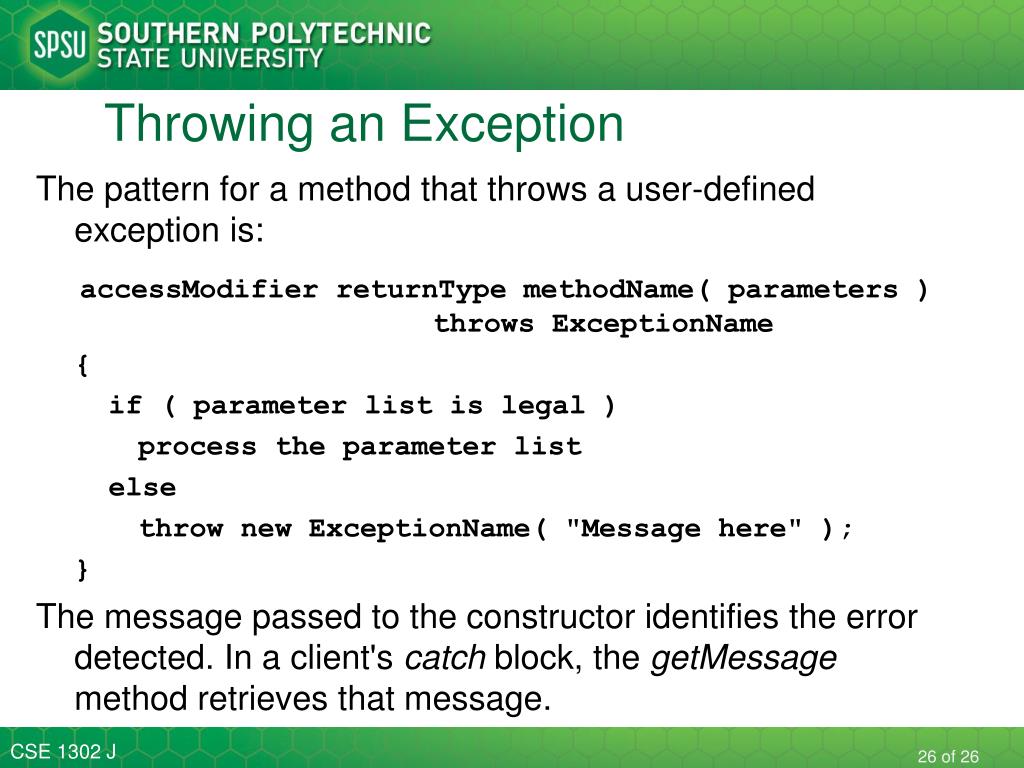 SPSU SOUTHERN POLYTECHNIC STATE UNIVERSITY

Throwing an Exception

The pattern for a method that throws a user-defined exception is:

accessModifier returnType methodName( parameters )
throws ExceptionName
{
if ( parameter list is legal )
process the parameter list
else
throw new ExceptionName( "Message here" );
}

The message passed to the constructor identifies the error detected. In a client's catch block, the getMessage method retrieves that message.

CSE 1302 J

26 of 26